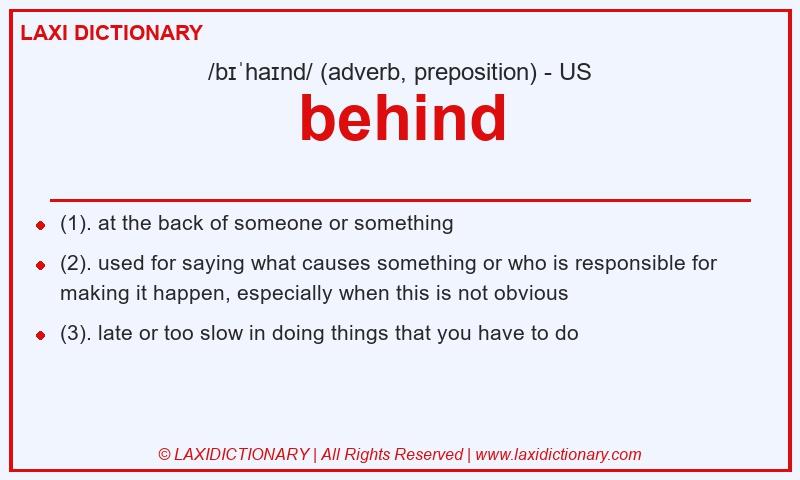 LAXI DICTIONARY

/bɪˈhaɪnd/ (adverb, preposition) - US

behind

- (1). at the back of someone or something
- (2). used for saying what causes something or who is responsible for making it happen, especially when this is not obvious
- (3). late or too slow in doing things that you have to do

© LAXIDICTIONARY | All Rights Reserved | www.laxidictionary.com